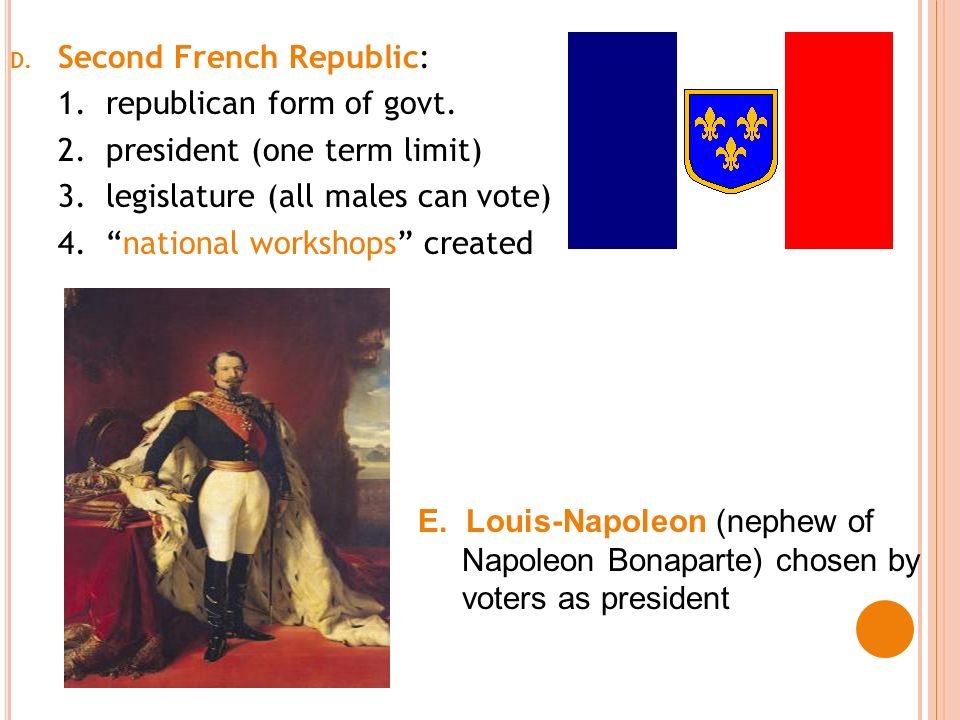 D. Second French Republic:
1. republican form of govt.
2. president (one term limit)
3. legislature (all males can vote)
4. “national workshops” created

E. Louis-Napoleon (nephew of Napoleon Bonaparte) chosen by voters as president